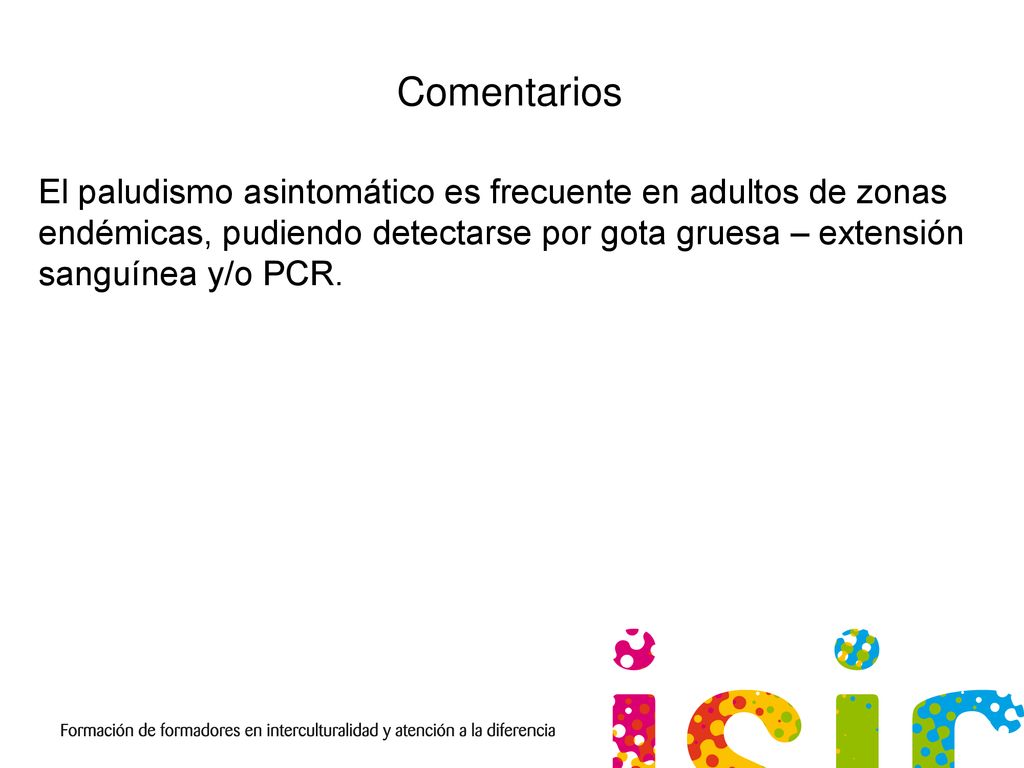 Comentarios

El paludismo asintomático es frecuente en adultos de zonas endémicas, pudiendo detectarse por gota gruesa – extensión sanguínea y/o PCR.

Formación de formadores en interculturalidad y atención a la diferencia

isic